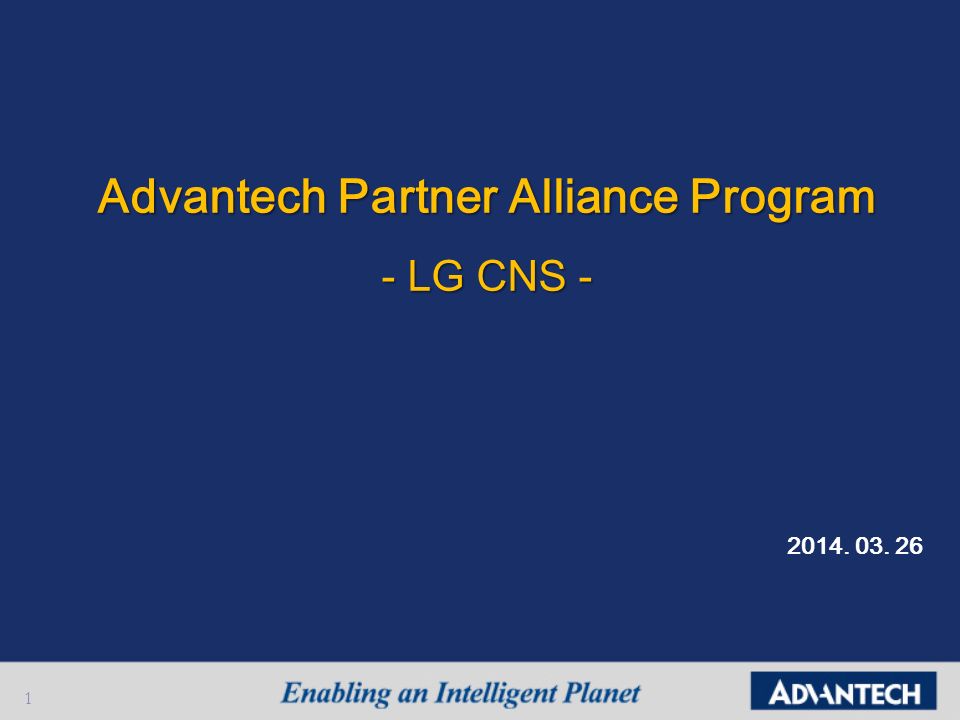 Advantech Partner Alliance Program

- LG CNS -

2014. 03. 26

1

Enabling an Intelligent Planet

ADVANTECH